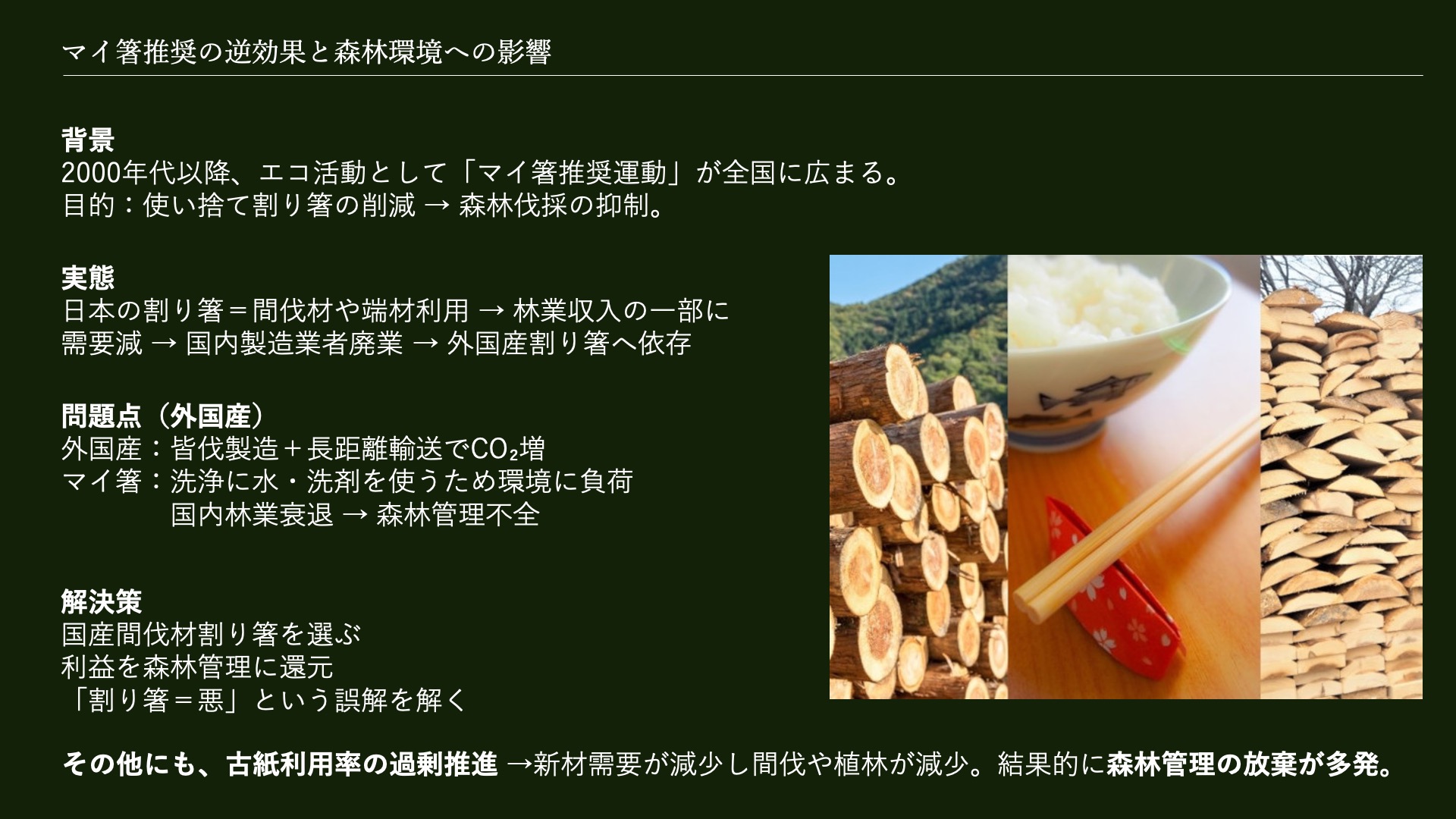 マイ箸推奨の逆効果と森林環境への影響

背景
2000年代以降、エコ活動として「マイ箸推奨運動」が全国に広まる。
目的：使い捨て割り箸の削減 → 森林伐採の抑制。

実態
日本の割り箸＝間伐材や端材利用 → 林業収入の一部に
需要減 → 国内製造業者廃業 → 外国産割り箸へ依存

問題点（外国産）
外国産：皆伐製造＋長距離輸送で$CO_2$増
マイ箸：洗浄に水・洗剤を使うため環境に負荷
国内林業衰退 → 森林管理不全

解決策
国産間伐材割り箸を選ぶ
利益を森林管理に還元
「割り箸＝悪」という誤解を解く

その他にも、古紙利用率の過剰推進 →新材需要が減少し間伐や植林が減少。結果的に森林管理の放棄が多発。